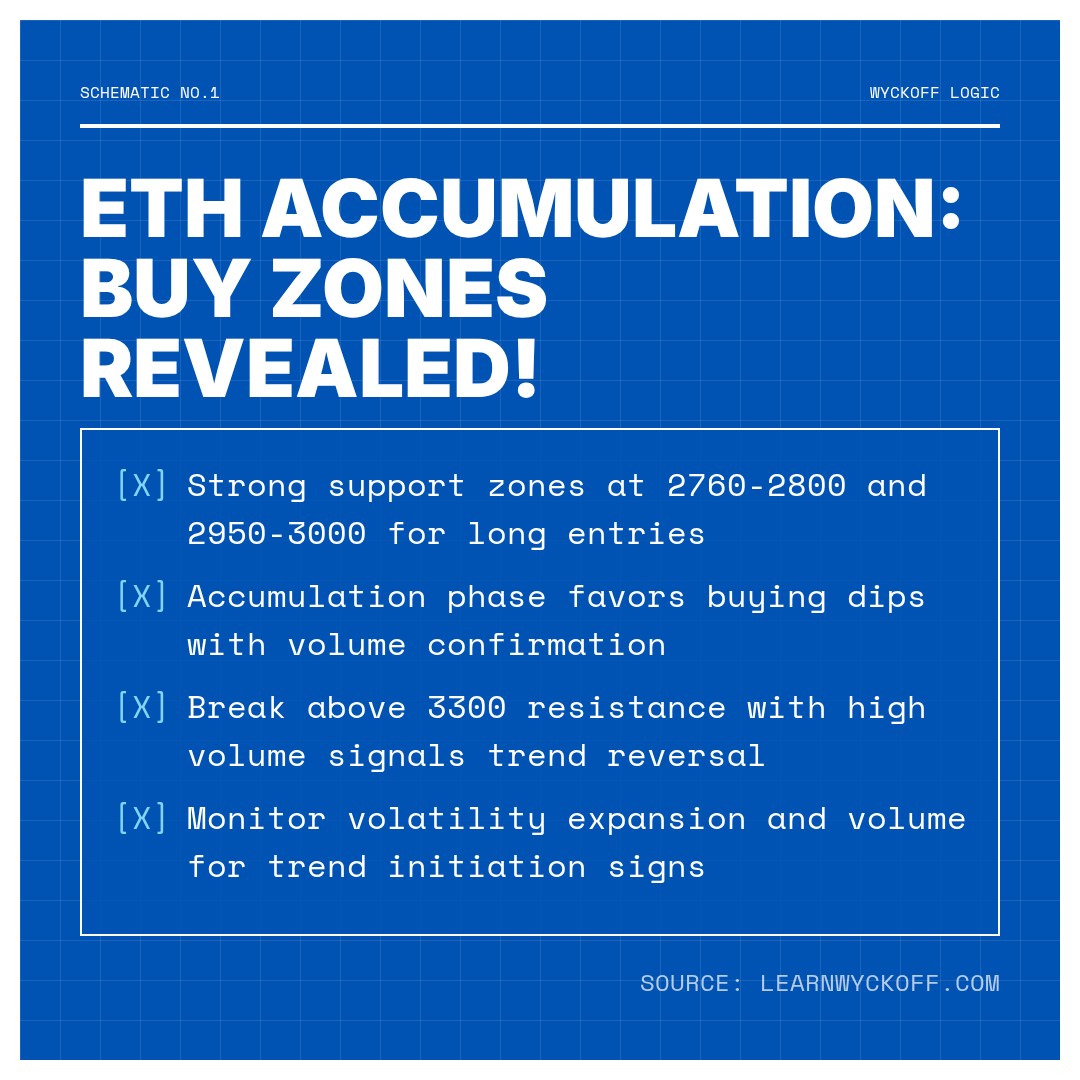 SCHEMATIC NO.1

WYCKOFF LOGIC

ETH ACCUMULATION: BUY ZONES REVEALED!

[X] Strong support zones at 2760-2800 and 2950-3000 for long entries

[X] Accumulation phase favors buying dips with volume confirmation

[X] Break above 3300 resistance with high volume signals trend reversal

[X] Monitor volatility expansion and volume for trend initiation signs

SOURCE: LEARNWYCKOFF.COM